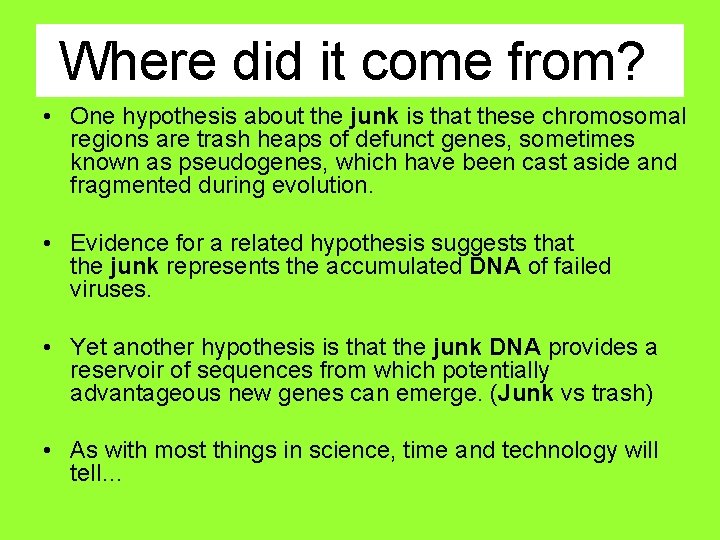 Where did it come from?

• One hypothesis about the junk is that these chromosomal regions are trash heaps of defunct genes, sometimes known as pseudogenes, which have been cast aside and fragmented during evolution.

• Evidence for a related hypothesis suggests that the junk represents the accumulated DNA of failed viruses.

• Yet another hypothesis is that the junk DNA provides a reservoir of sequences from which potentially advantageous new genes can emerge. (Junk vs trash)

• As with most things in science, time and technology will tell…